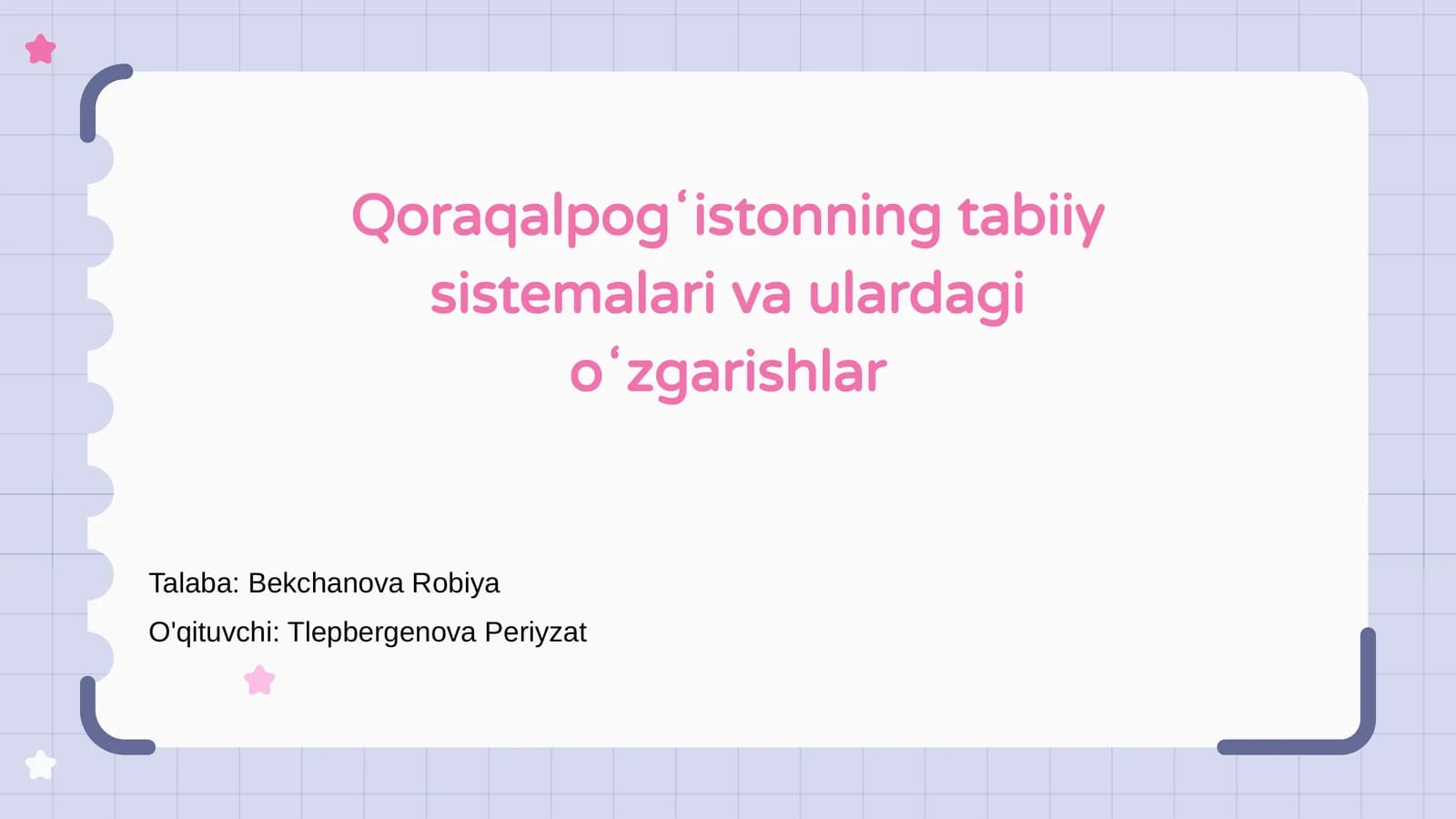 Qoraqalpogʻistonning tabiiy sistemalari va ulardagi oʻzgarishlar

Talaba: Bekchanova Robiya

O'qituvchi: Tlepbergenova Periyzat